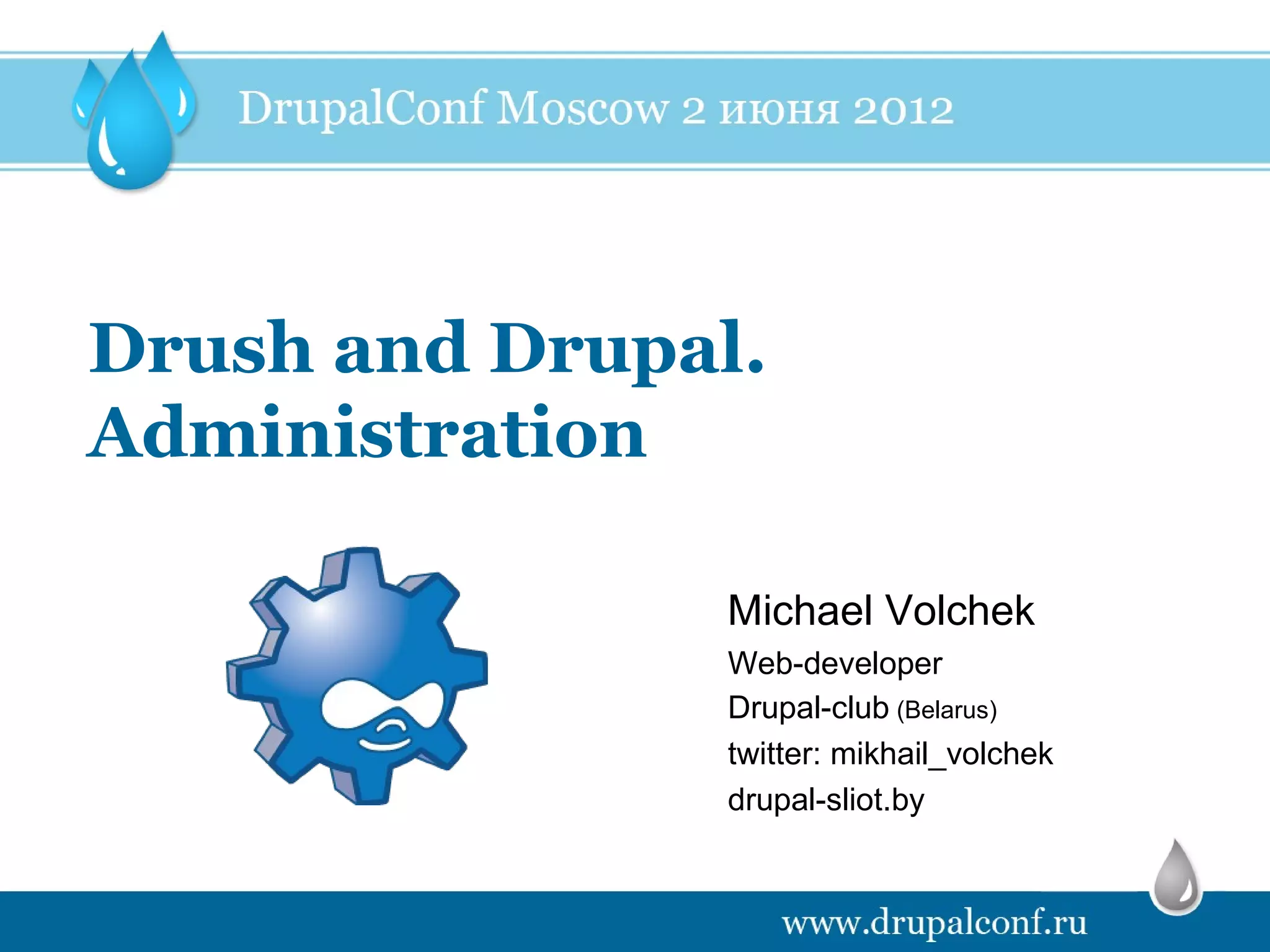 DrupalConf Moscow 2 июня 2012

Drush and Drupal. Administration

Michael Volchek
Web-developer
Drupal-club (Belarus)
twitter: mikhail_volchek
drupal-sliot.by

www.drupalconf.ru